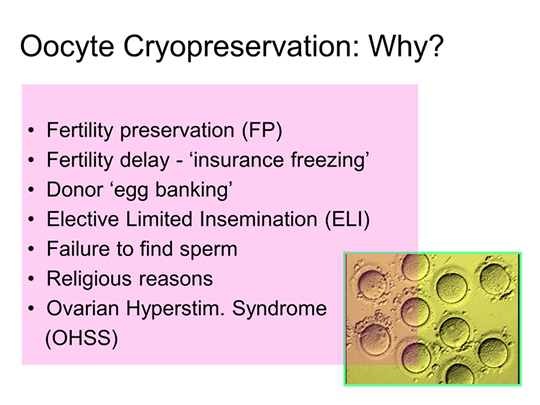 Oocyte Cryopreservation: Why?

• Fertility preservation (FP)
• Fertility delay - ‘insurance freezing’
• Donor ‘egg banking’
• Elective Limited Insemination (ELI)
• Failure to find sperm
• Religious reasons
• Ovarian Hyperstim. Syndrome (OHSS)